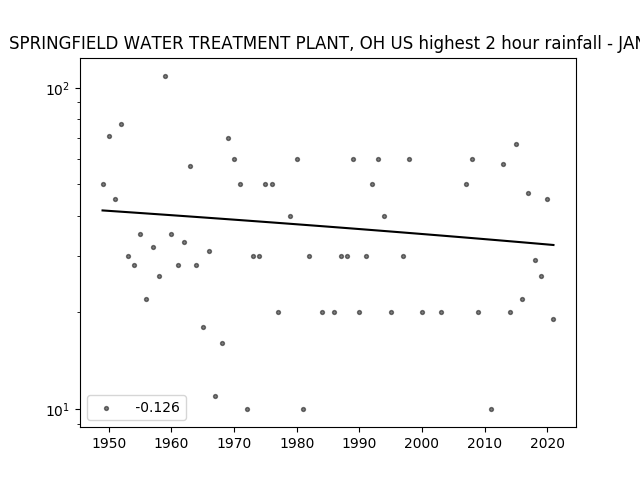 SPRINGFIELD WATER TREATMENT PLANT, OH US highest 2 hour rainfall - JAN

$10^2$

$10^1$

-0.126

1950 1960 1970 1980 1990 2000 2010 2020